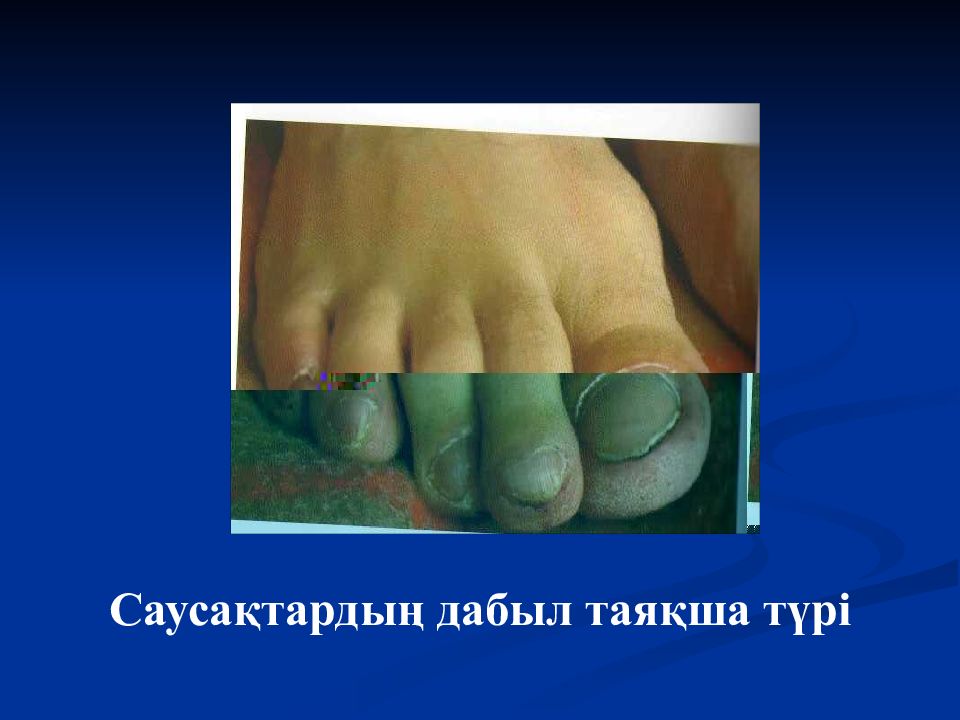 Саусақтардың дабыл таяқша түрі